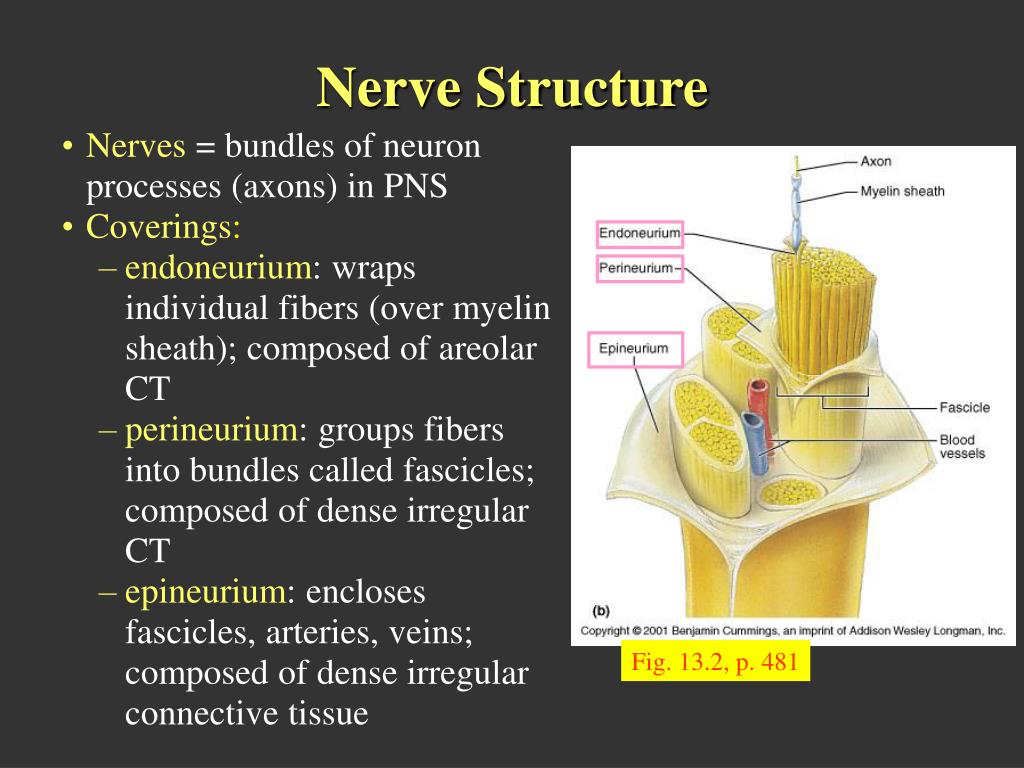 Nerve Structure

• Nerves = bundles of neuron processes (axons) in PNS
• Coverings:
– endoneurium: wraps individual fibers (over myelin sheath); composed of areolar CT
– perineurium: groups fibers into bundles called fascicles; composed of dense irregular CT
– epineurium: encloses fascicles, arteries, veins; composed of dense irregular connective tissue

Axon
Myelin sheath
Endoneurium
Perineurium
Epineurium
Fascicle
Blood vessels
(b)
Copyright © 2001 Benjamin Cummings, an imprint of Addison Wesley Longman, Inc.

Fig. 13.2, p. 481